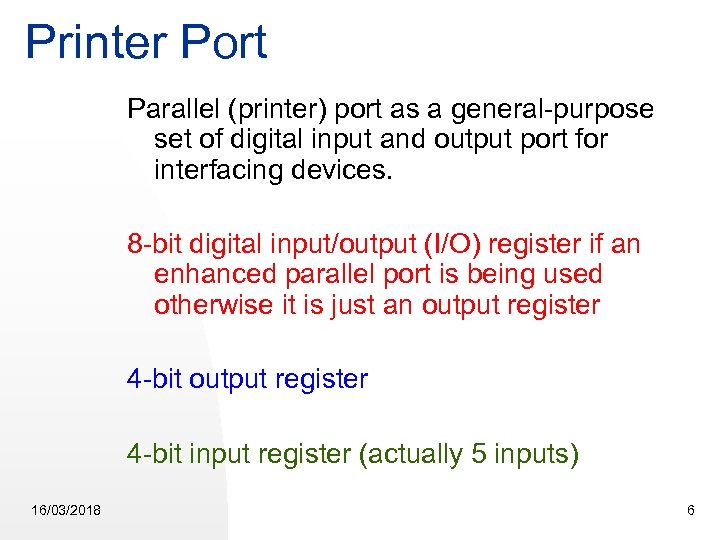 Printer Port

Parallel (printer) port as a general-purpose set of digital input and output port for interfacing devices.

8-bit digital input/output (I/O) register if an enhanced parallel port is being used otherwise it is just an output register

4-bit output register

4-bit input register (actually 5 inputs)

16/03/2018

6